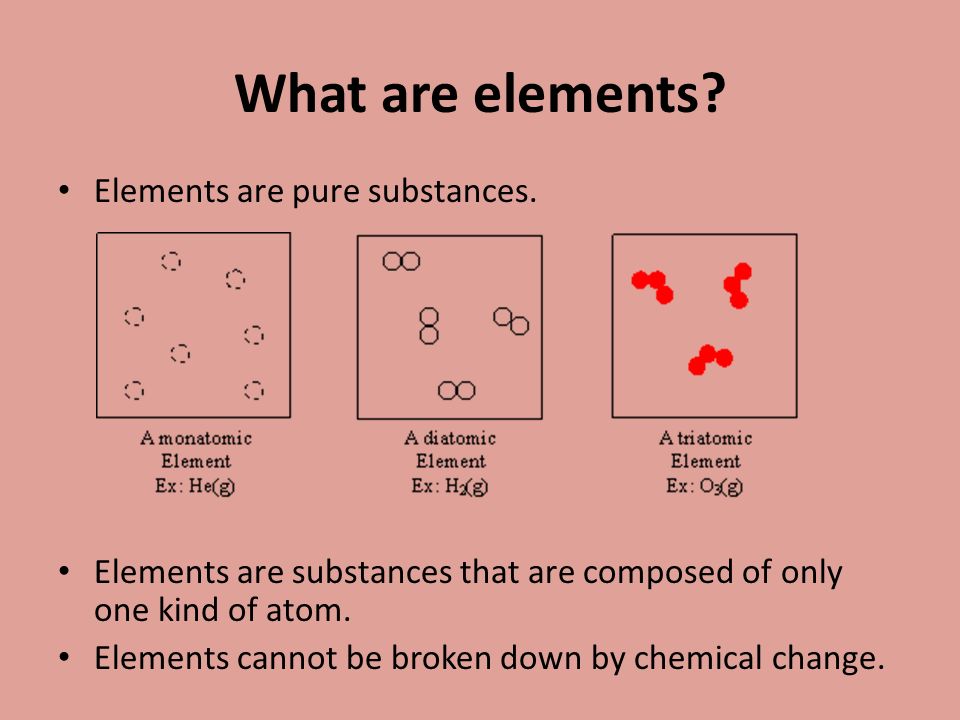 What are elements?

• Elements are pure substances.

A monatomic Element Ex: He(g)

A diatomic Element Ex: $H_2(g)$

A triatomic Element Ex: $O_3(g)$

• Elements are substances that are composed of only one kind of atom.
• Elements cannot be broken down by chemical change.